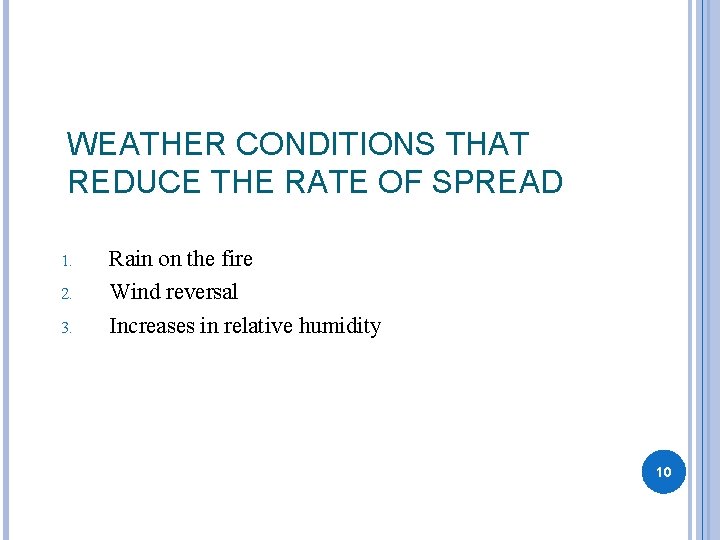 WEATHER CONDITIONS THAT REDUCE THE RATE OF SPREAD

1. Rain on the fire
2. Wind reversal
3. Increases in relative humidity

10